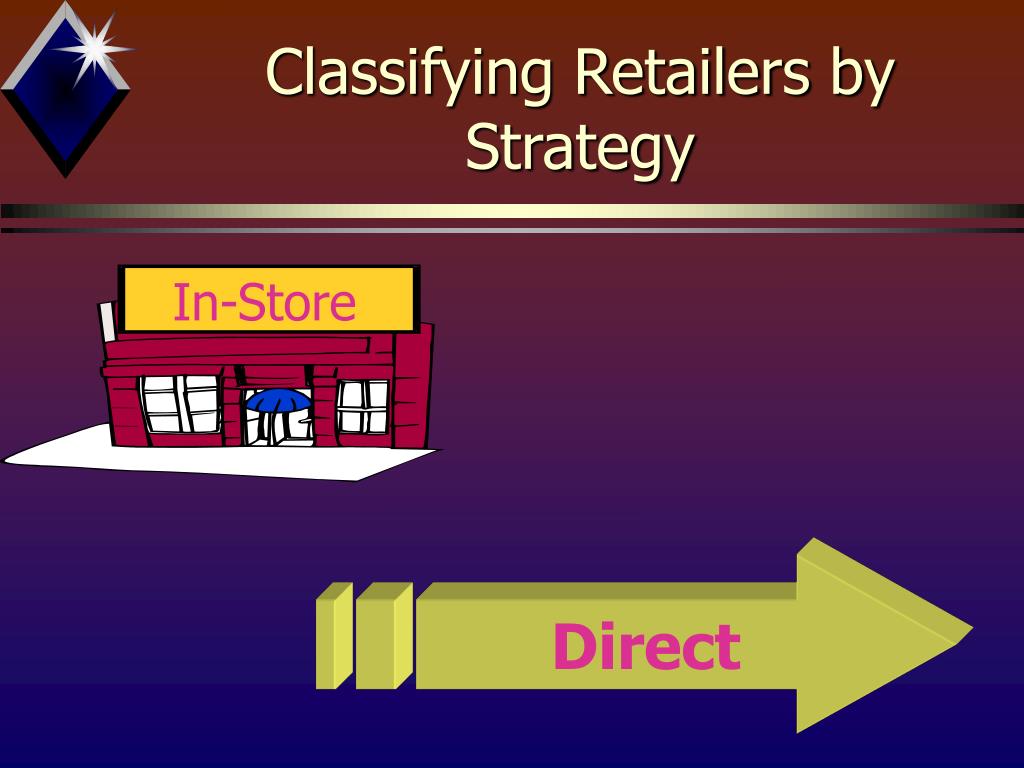 Classifying Retailers by Strategy

In-Store

Direct